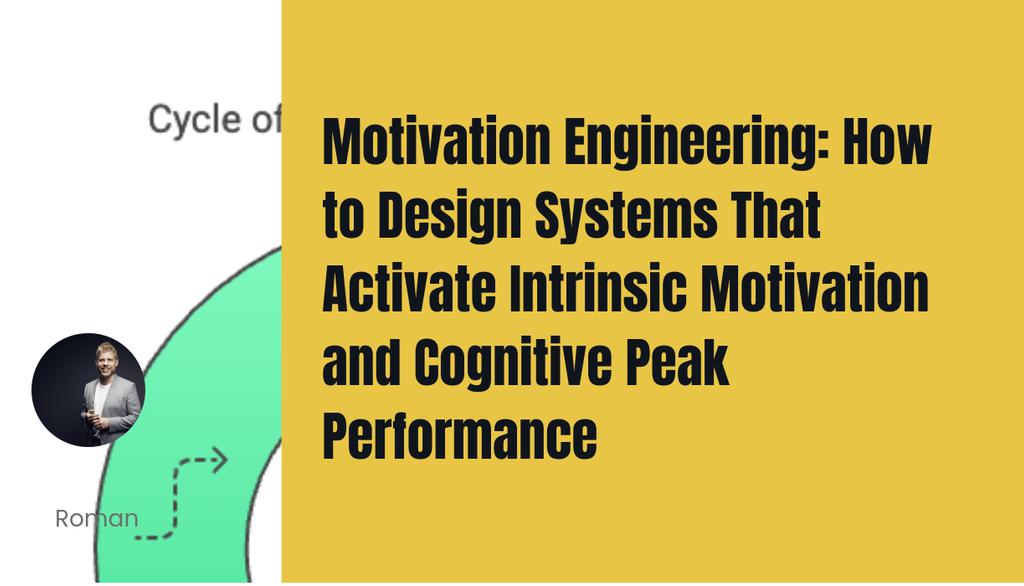 Cycle of

Motivation Engineering: How to Design Systems That Activate Intrinsic Motivation and Cognitive Peak Performance

Roman